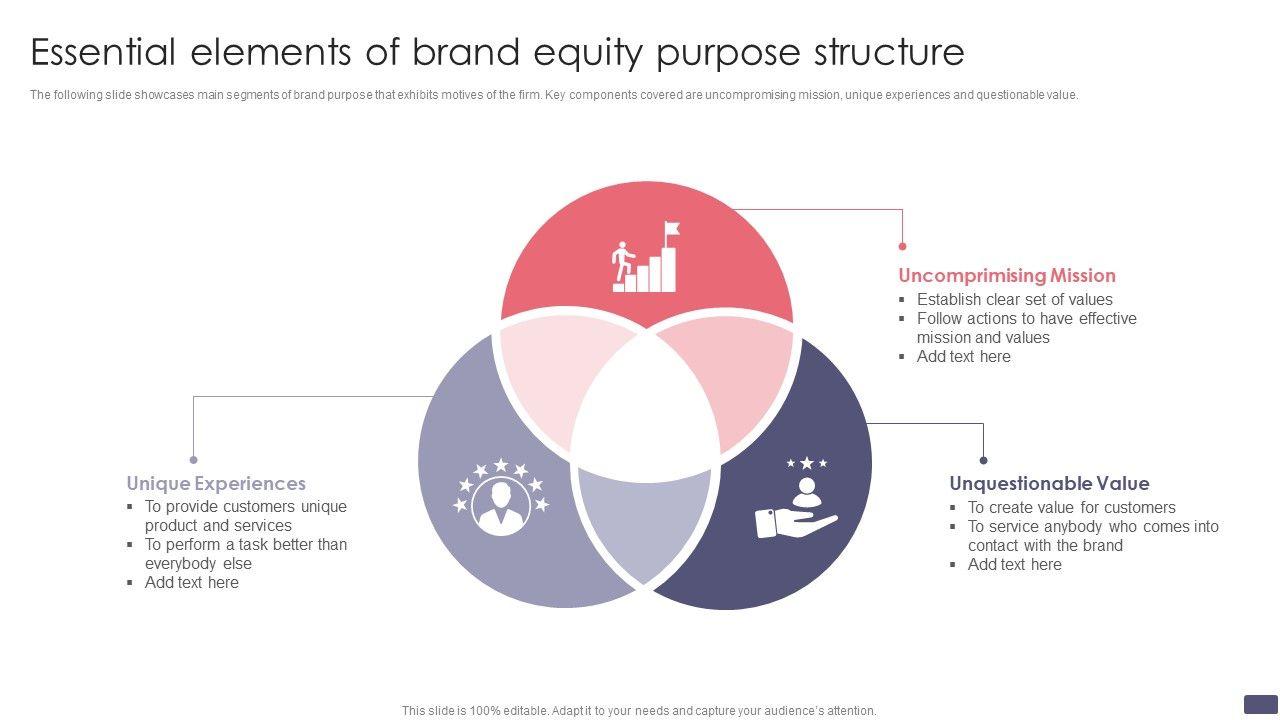 Essential elements of brand equity purpose structure

The following slide showcases main segments of brand purpose that exhibits motives of the firm. Key components covered are uncompromising mission, unique experiences and questionable value.

Uncomprimising Mission
▪ Establish clear set of values
▪ Follow actions to have effective mission and values
▪ Add text here

Unique Experiences
▪ To provide customers unique product and services
▪ To perform a task better than everybody else
▪ Add text here

Unquestionable Value
▪ To create value for customers
▪ To service anybody who comes into contact with the brand
▪ Add text here

This slide is 100% editable. Adapt it to your needs and capture your audience's attention.